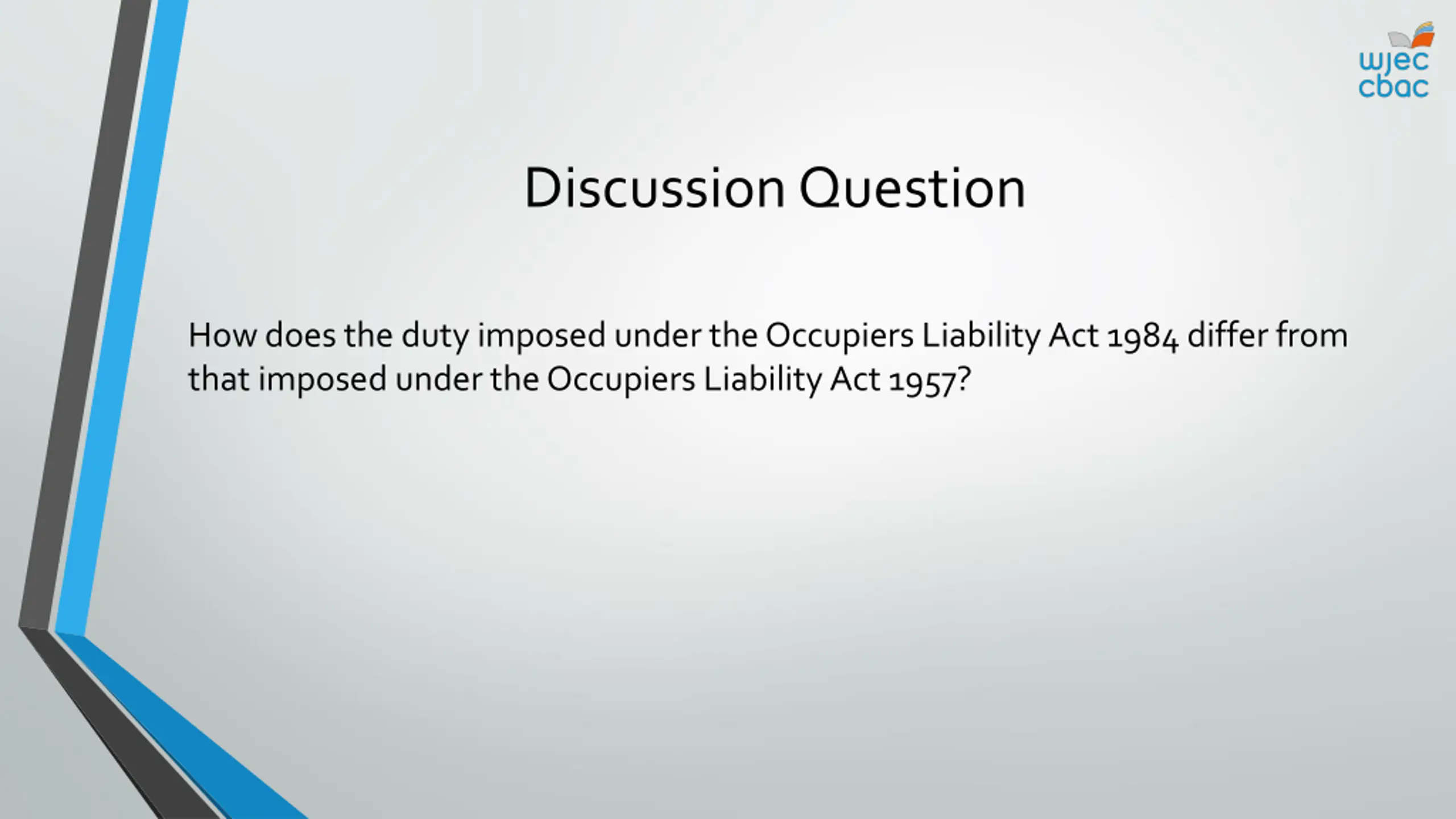 wjec
cbac

Discussion Question

How does the duty imposed under the Occupiers Liability Act 1984 differ from that imposed under the Occupiers Liability Act 1957?